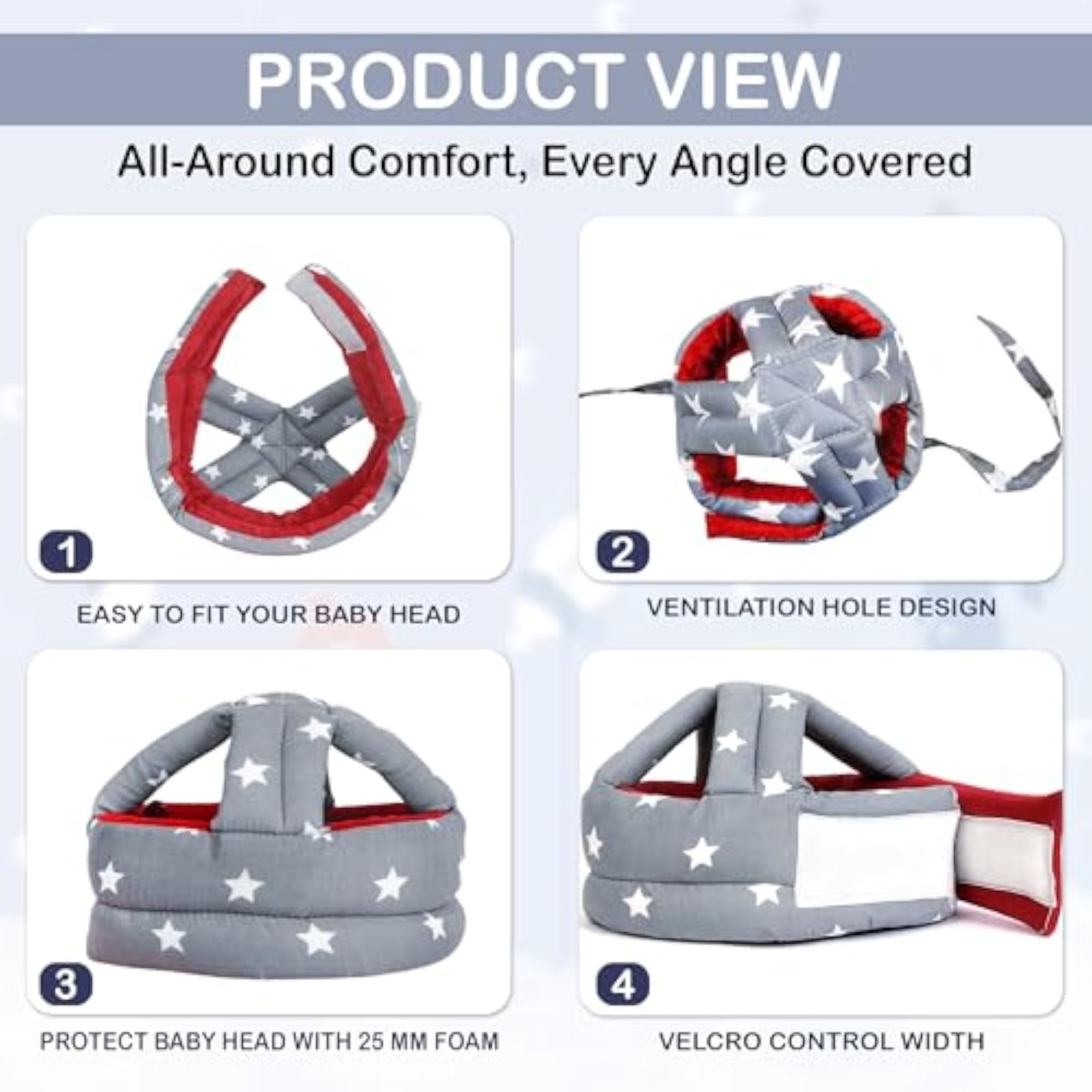 PRODUCT VIEW

All-Around Comfort, Every Angle Covered

1

EASY TO FIT YOUR BABY HEAD

2

VENTILATION HOLE DESIGN

3

PROTECT BABY HEAD WITH 25 MM FOAM

4

VELCRO CONTROL WIDTH